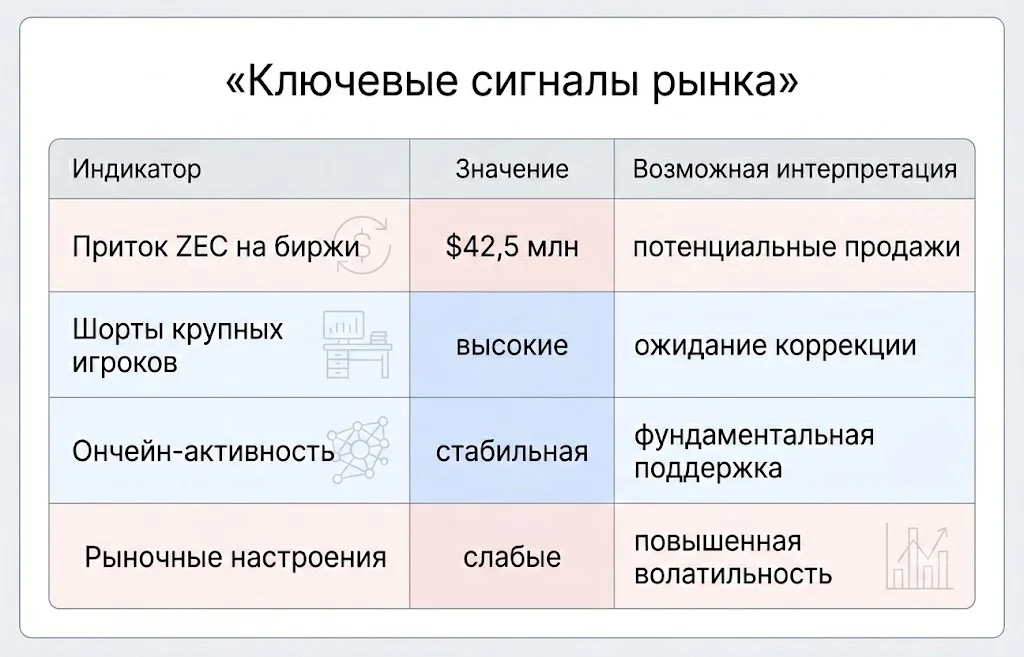 «Ключевые сигналы рынка»

| Индикатор | Значение | Возможная интерпретация |
|---|---|---|
| Приток ZEC на биржи | \$42,5 млн | потенциальные продажи |
| Шорты крупных игроков | высокие | ожидание коррекции |
| Ончейн-активность | стабильная | фундаментальная поддержка |
| Рыночные настроения | слабые | повышенная волатильность |